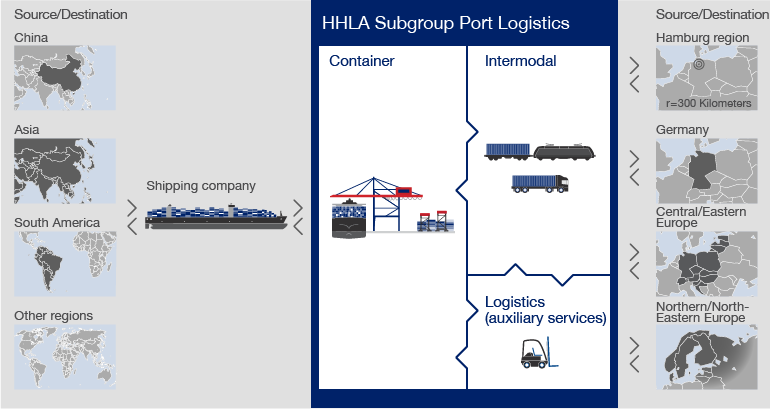 Source/Destination

China

Asia

South America

Other regions

Shipping company

HHLA Subgroup Port Logistics

Container

Intermodal

Logistics (auxiliary services)

Source/Destination

Hamburg region

r=300 Kilometers

Germany

Central/Eastern Europe

Northern/North-Eastern Europe